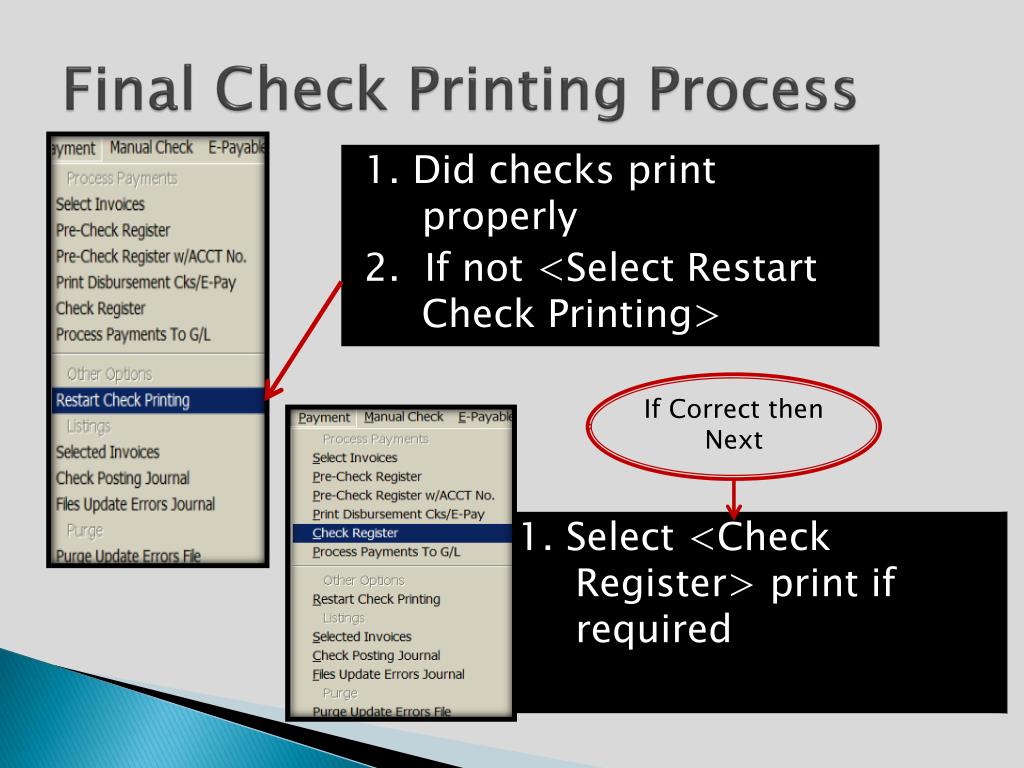 Final Check Printing Process

ayment Manual Check E-Payable
Process Payments
Select Invoices
Pre-Check Register
Pre-Check Register w/ACCT No.
Print Disbursement Cks/E-Pay
Check Register
Process Payments To G/L
Other Options
Restart Check Printing
Listings
Selected Invoices
Check Posting Journal
Files Update Errors Journal
Purge
Purge Update Errors File

1. Did checks print properly
2. If not <Select Restart Check Printing>

Payment Manual Check E-Payable
Process Payments
Select Invoices
Pre-Check Register
Pre-Check Register w/ACCT No.
Print Disbursement Cks/E-Pay
Check Register
Process Payments To G/L
Other Options
Restart Check Printing
Listings
Selected Invoices
Check Posting Journal
Files Update Errors Journal
Purge
Purge Update Errors File

If Correct then Next

1. Select <Check Register> print if required